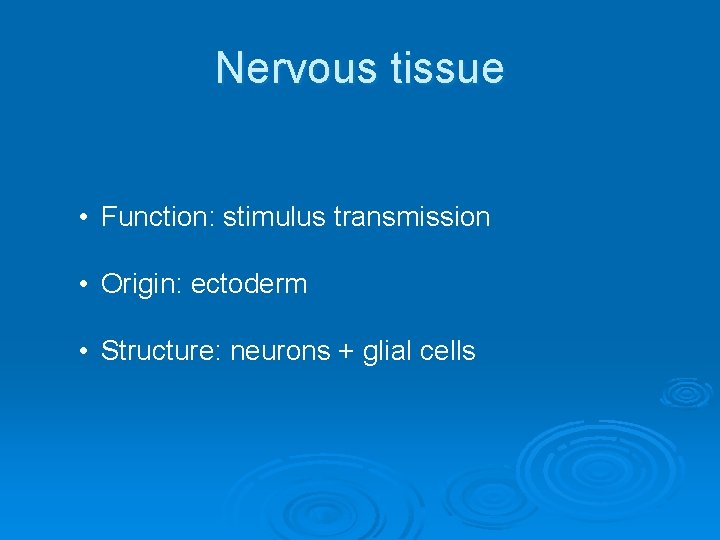 Nervous tissue

• Function: stimulus transmission

• Origin: ectoderm

• Structure: neurons + glial cells